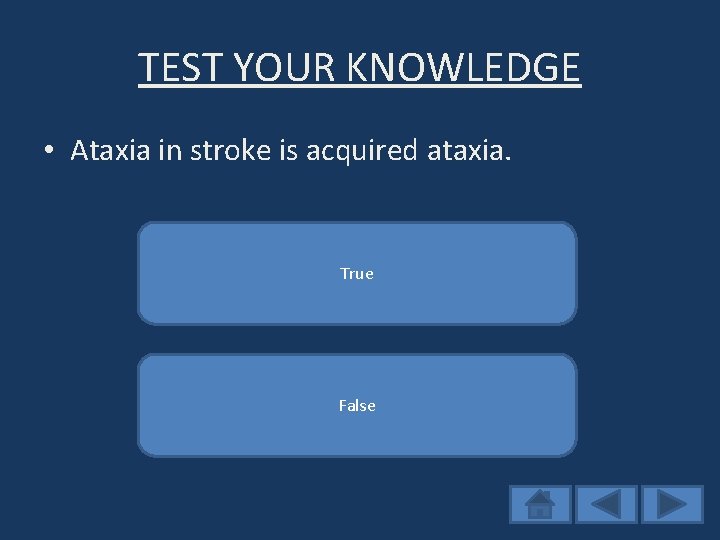 TEST YOUR KNOWLEDGE

• Ataxia in stroke is acquired ataxia.

True

False